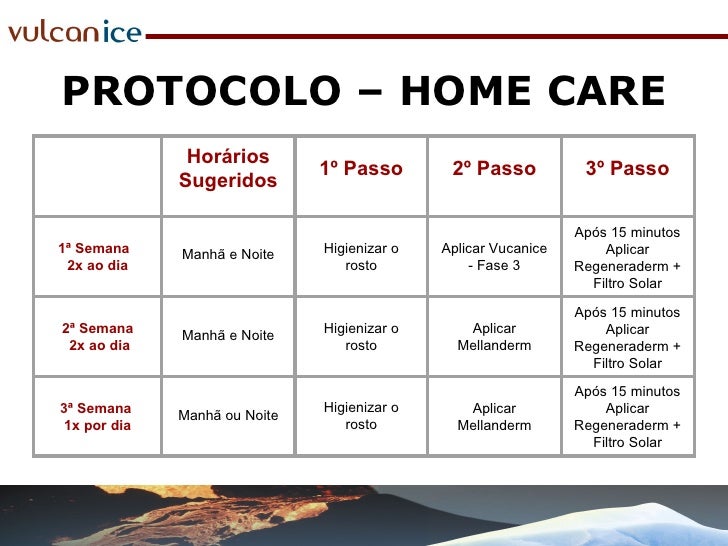 vulcanice

PROTOCOLO – HOME CARE

| | Horários Sugeridos | 1º Passo | 2º Passo | 3º Passo |
|---|---|---|---|---|
| 1ª Semana 2x ao dia | Manhã e Noite | Higienizar o rosto | Aplicar Vucanice - Fase 3 | Após 15 minutos Aplicar Regeneraderm + Filtro Solar |
| 2ª Semana 2x ao dia | Manhã e Noite | Higienizar o rosto | Aplicar Mellanderm | Após 15 minutos Aplicar Regeneraderm + Filtro Solar |
| 3ª Semana 1x por dia | Manhã ou Noite | Higienizar o rosto | Aplicar Mellanderm | Após 15 minutos Aplicar Regeneraderm + Filtro Solar |